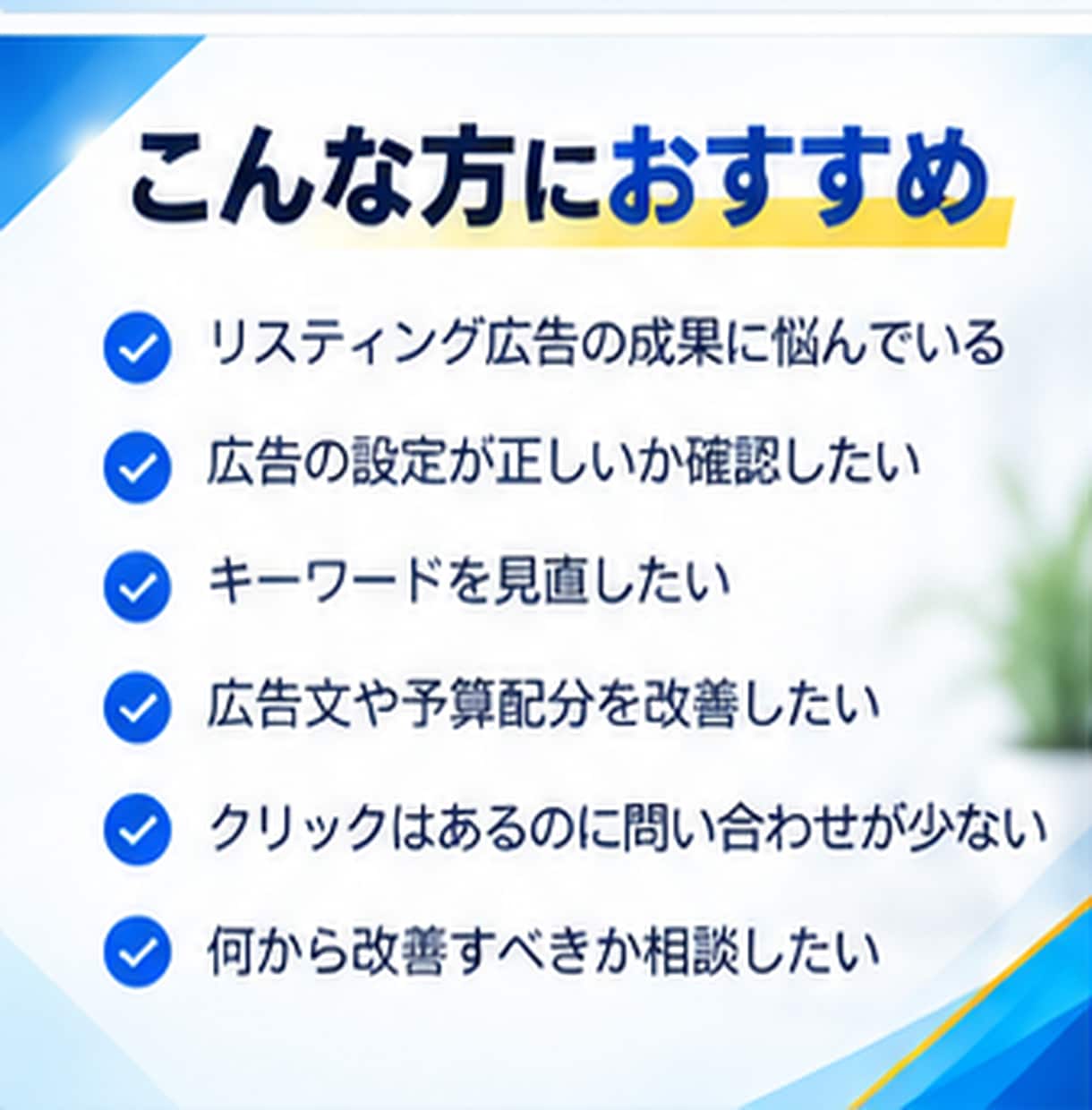 こんな方におすすめ

✓ リスティング広告の成果に悩んでいる
✓ 広告の設定が正しいか確認したい
✓ キーワードを見直したい
✓ 広告文や予算配分を改善したい
✓ クリックはあるのに問い合わせが少ない
✓ 何から改善すべきか相談したい